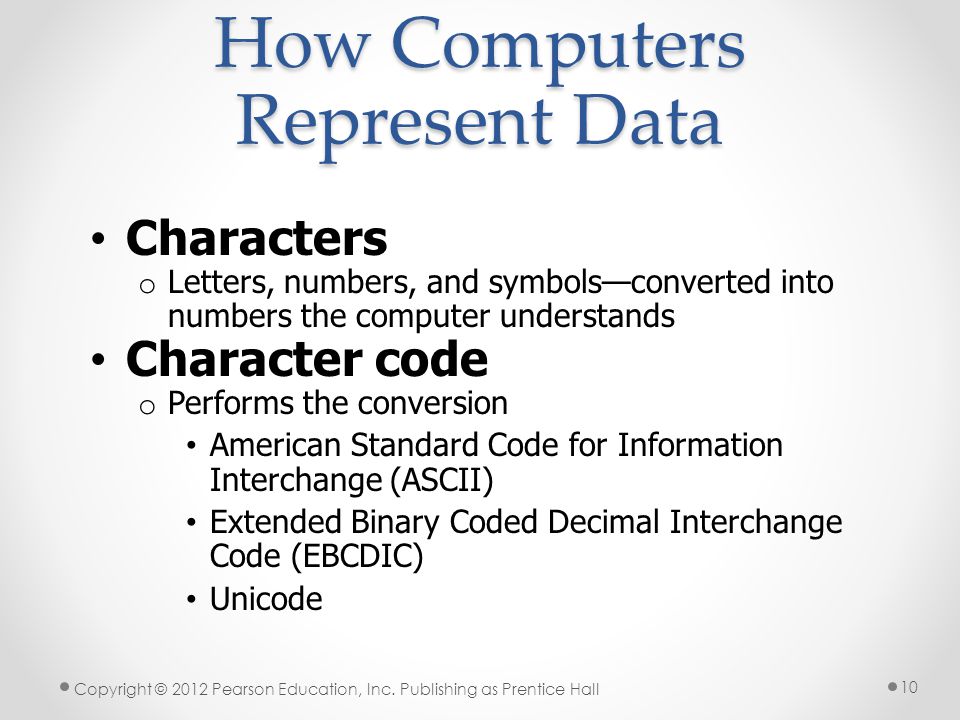 How Computers Represent Data

• Characters
o Letters, numbers, and symbols—converted into numbers the computer understands
• Character code
o Performs the conversion
• American Standard Code for Information Interchange (ASCII)
• Extended Binary Coded Decimal Interchange Code (EBCDIC)
• Unicode

Copyright © 2012 Pearson Education, Inc. Publishing as Prentice Hall

10